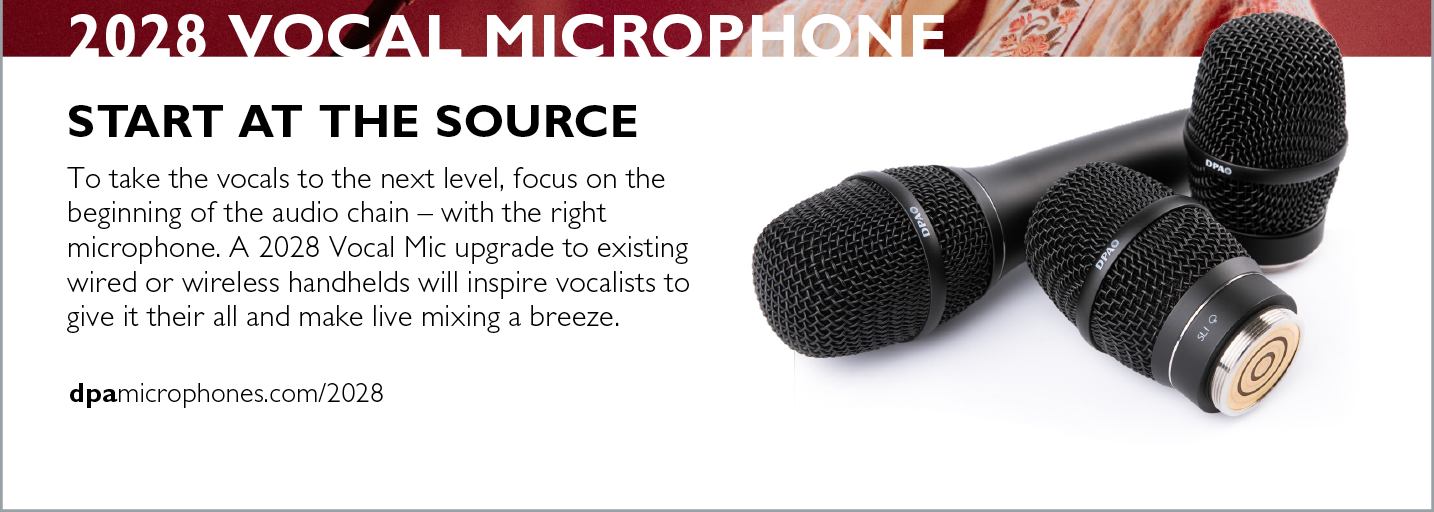 2028 VOCAL MICROPHONE

START AT THE SOURCE

To take the vocals to the next level, focus on the beginning of the audio chain – with the right microphone. A 2028 Vocal Mic upgrade to existing wired or wireless handhelds will inspire vocalists to give it their all and make live mixing a breeze.

dpamicrophones.com/2028

DPA

DPA

DPA

SL1